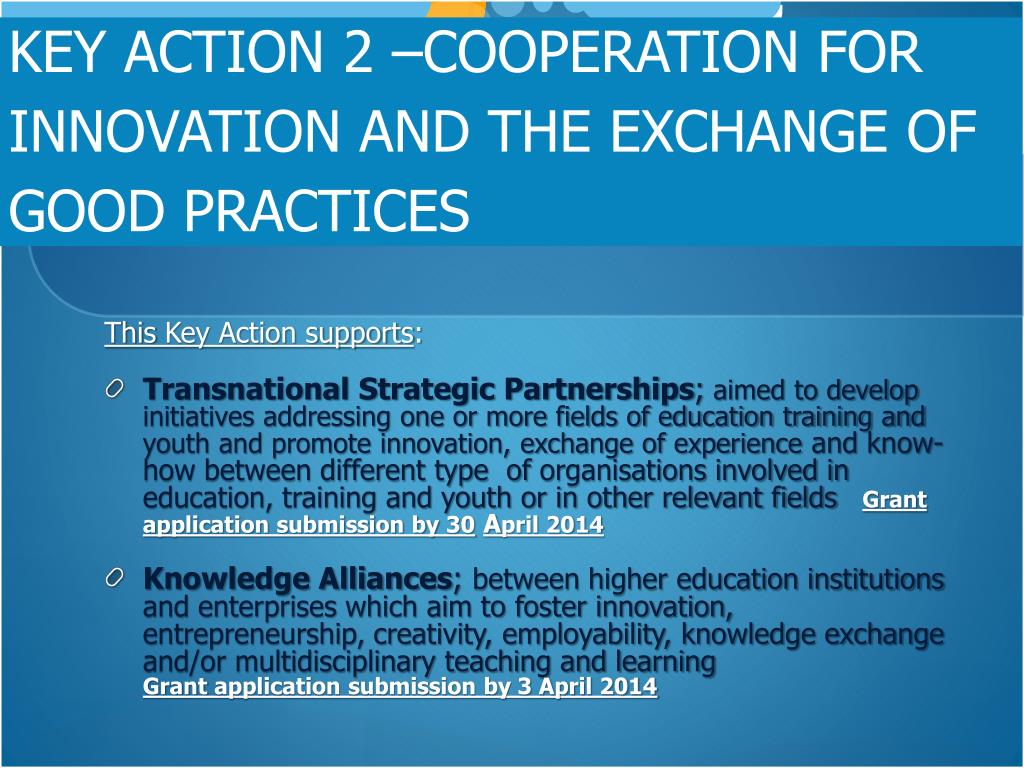 KEY ACTION 2 –COOPERATION FOR INNOVATION AND THE EXCHANGE OF GOOD PRACTICES

This Key Action supports:

Transnational Strategic Partnerships; aimed to develop initiatives addressing one or more fields of education training and youth and promote innovation, exchange of experience and know-how between different type of organisations involved in education, training and youth or in other relevant fields Grant application submission by 30 April 2014

Knowledge Alliances; between higher education institutions and enterprises which aim to foster innovation, entrepreneurship, creativity, employability, knowledge exchange and/or multidisciplinary teaching and learning Grant application submission by 3 April 2014